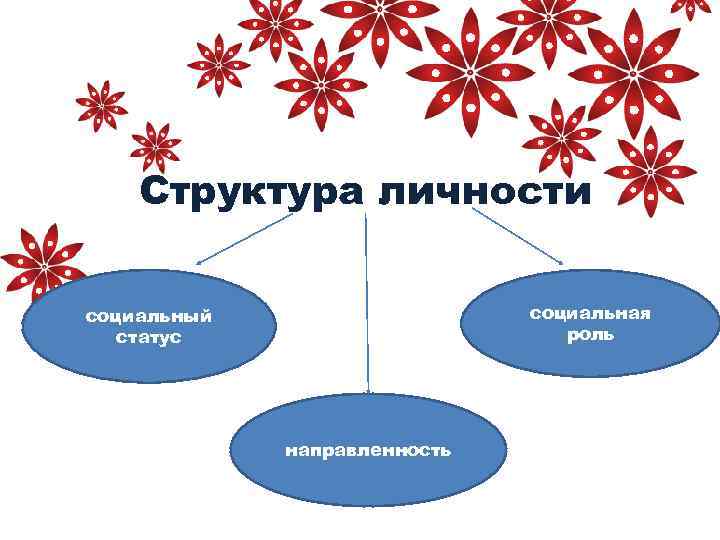 Структура личности

социальный статус

социальная роль

направленность